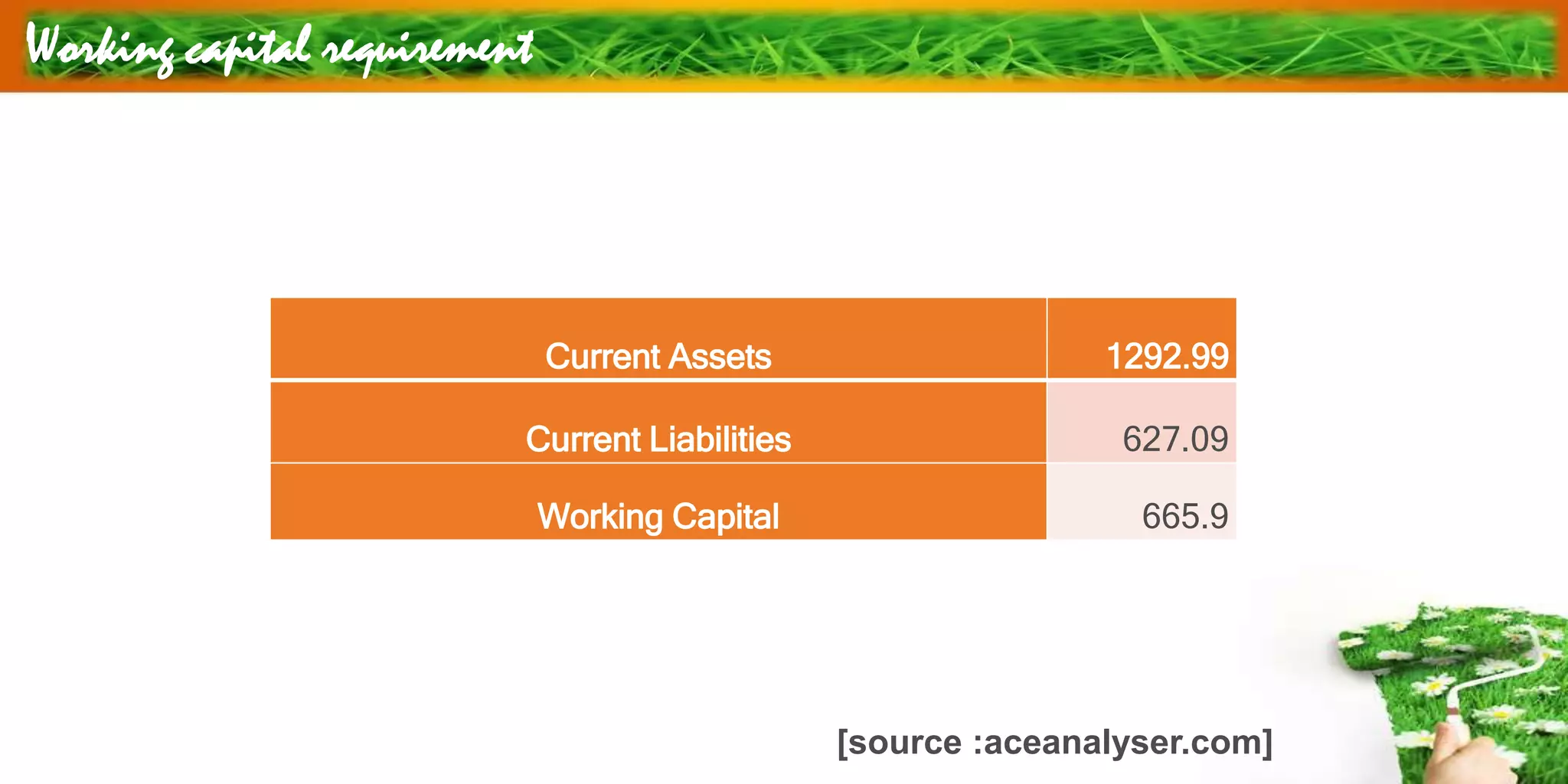 Working capital requirement

| Current Assets | 1292.99 |
|---|---|
| Current Liabilities | 627.09 |
| Working Capital | 665.9 |

[source :aceanalyser.com]